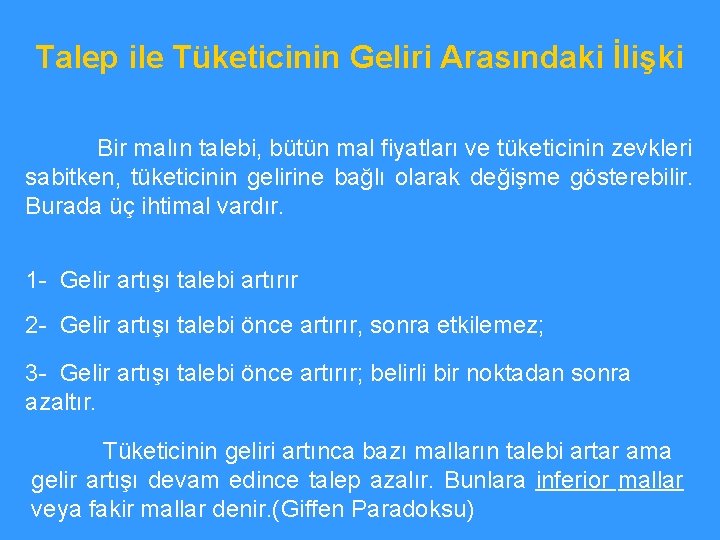 Talep ile Tüketicinin Geliri Arasındaki İlişki

Bir malın talebi, bütün mal fiyatları ve tüketicinin zevkleri sabitken, tüketicinin gelirine bağlı olarak değişme gösterebilir. Burada üç ihtimal vardır.

1- Gelir artışı talebi artırır

2- Gelir artışı talebi önce artırır, sonra etkilemez;

3- Gelir artışı talebi önce artırır; belirli bir noktadan sonra azaltır.

Tüketicinin geliri artınca bazı malların talebi artar ama gelir artışı devam edince talep azalır. Bunlara inferior mallar veya fakir mallar denir.(Giffen Paradoksu)